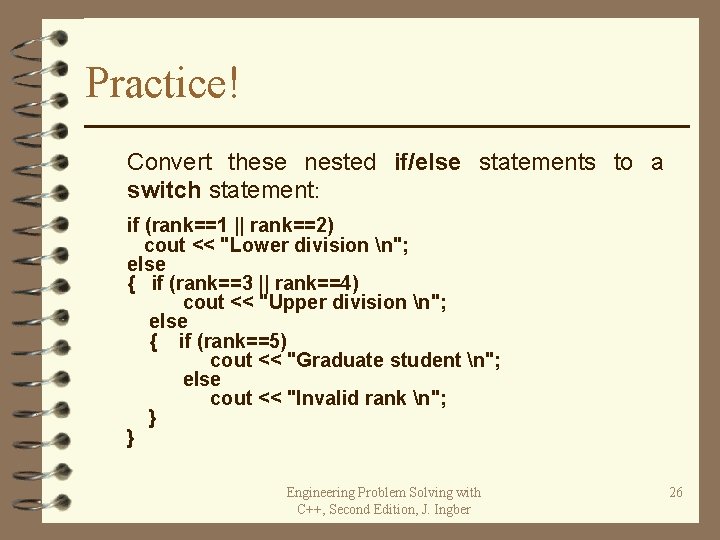 Practice!

Convert these nested if/else statements to a switch statement:

if (rank==1 || rank==2)
cout << "Lower division \n";
else
{ if (rank==3 || rank==4)
cout << "Upper division \n";
else
{ if (rank==5)
cout << "Graduate student \n";
else
cout << "Invalid rank \n";
}
}

Engineering Problem Solving with C++, Second Edition, J. Ingber

26